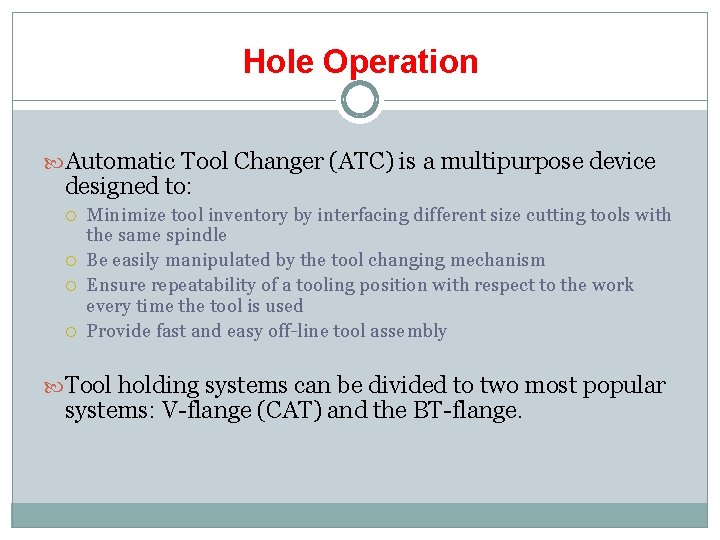 Hole Operation

Automatic Tool Changer (ATC) is a multipurpose device designed to:

Minimize tool inventory by interfacing different size cutting tools with the same spindle

Be easily manipulated by the tool changing mechanism

Ensure repeatability of a tooling position with respect to the work every time the tool is used

Provide fast and easy off-line tool assembly

Tool holding systems can be divided to two most popular systems: V-flange (CAT) and the BT-flange.